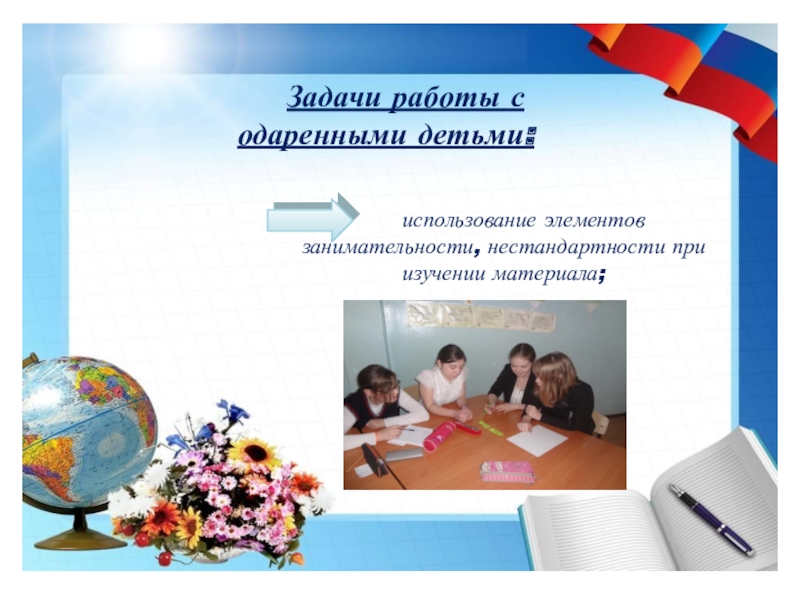 Задачи работы с одаренными детьми:

использование элементов занимательности, нестандартности при изучении материала;